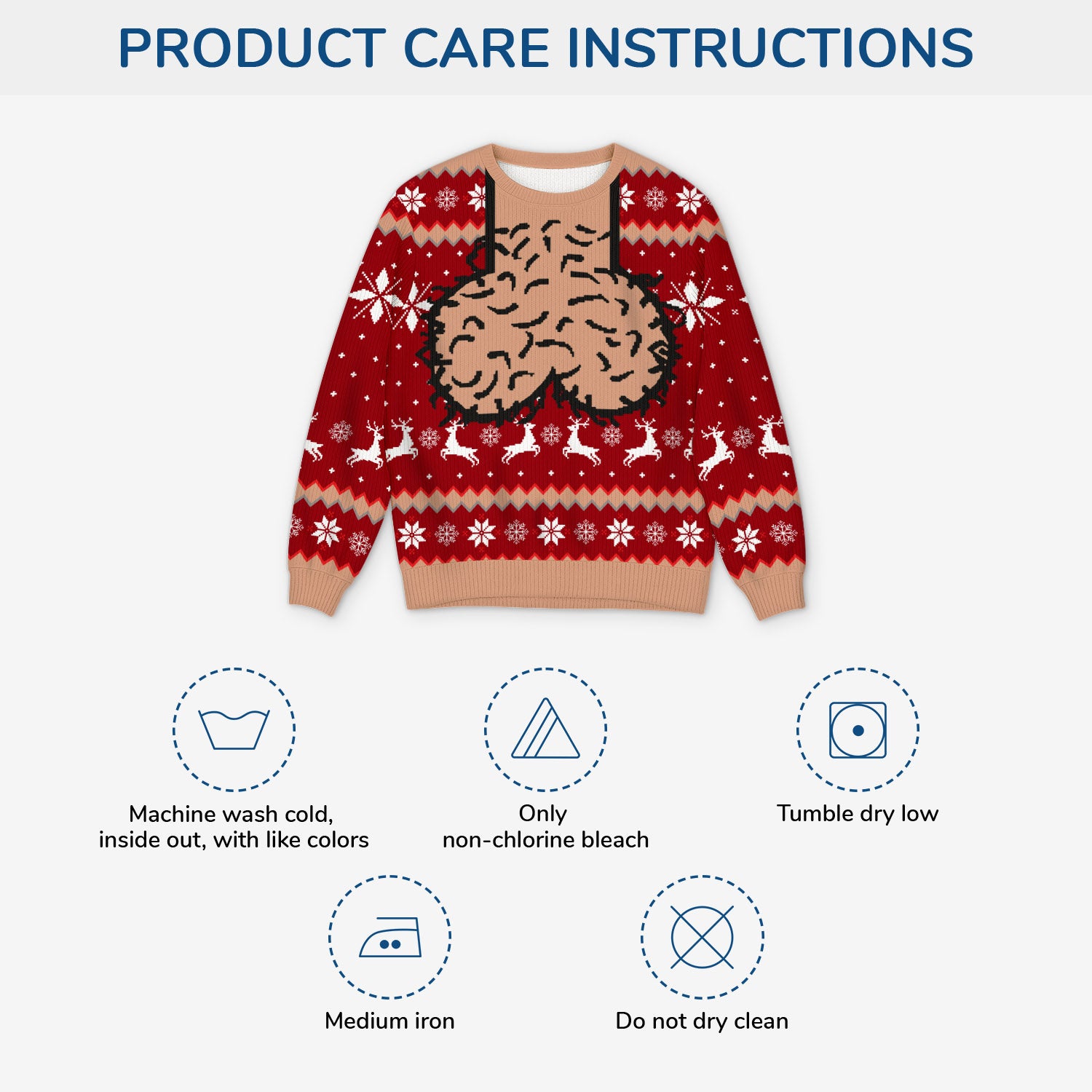 PRODUCT CARE INSTRUCTIONS

Machine wash cold, inside out, with like colors

Only non-chlorine bleach

Tumble dry low

Medium iron

Do not dry clean